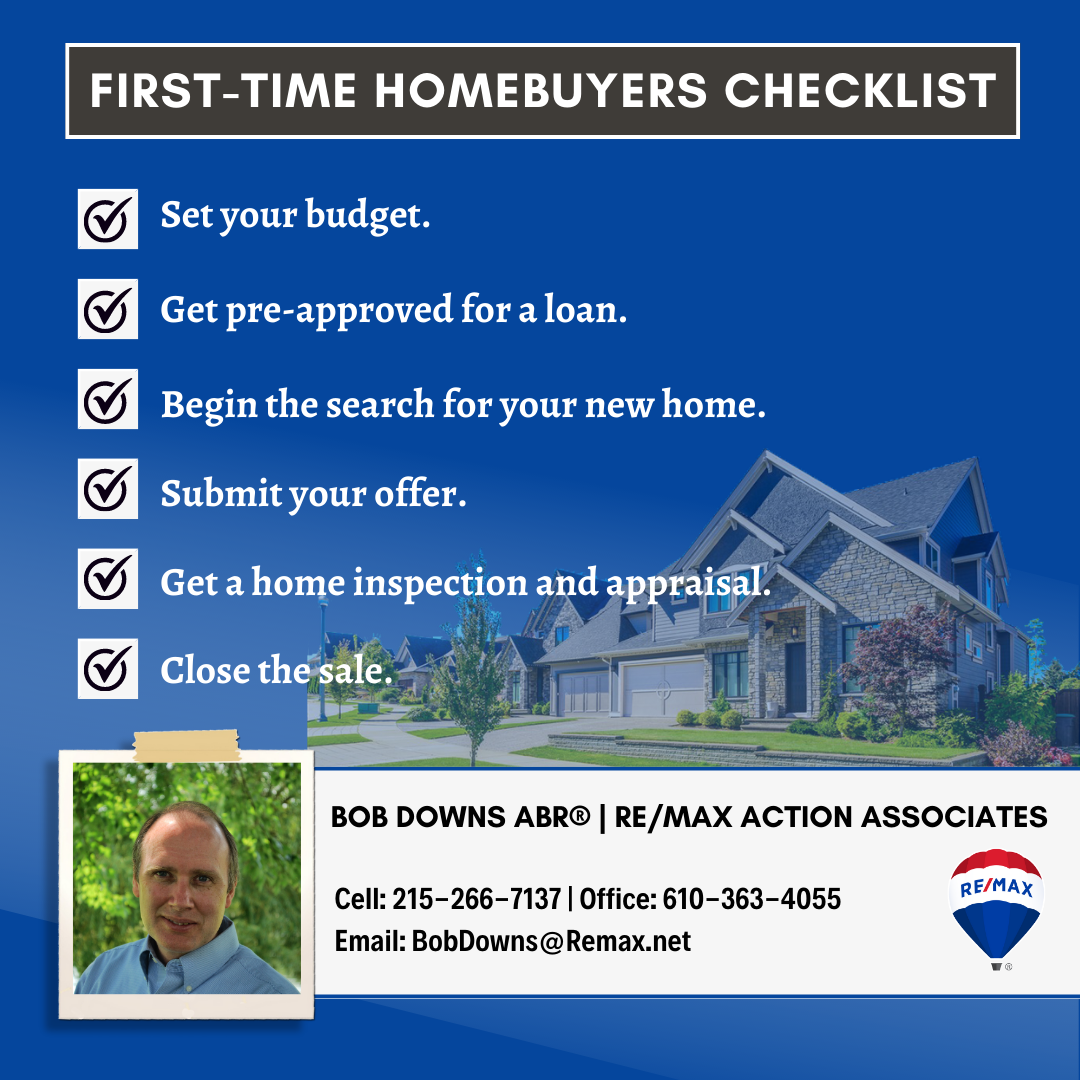 FIRST-TIME HOMEBUYERS CHECKLIST

Set your budget.

Get pre-approved for a loan.

Begin the search for your new home.

Submit your offer.

Get a home inspection and appraisal.

Close the sale.

BOB DOWNS ABR® | RE/MAX ACTION ASSOCIATES

Cell: 215-266-7137 | Office: 610-363-4055
Email: BobDowns@Remax.net

RE/MAX